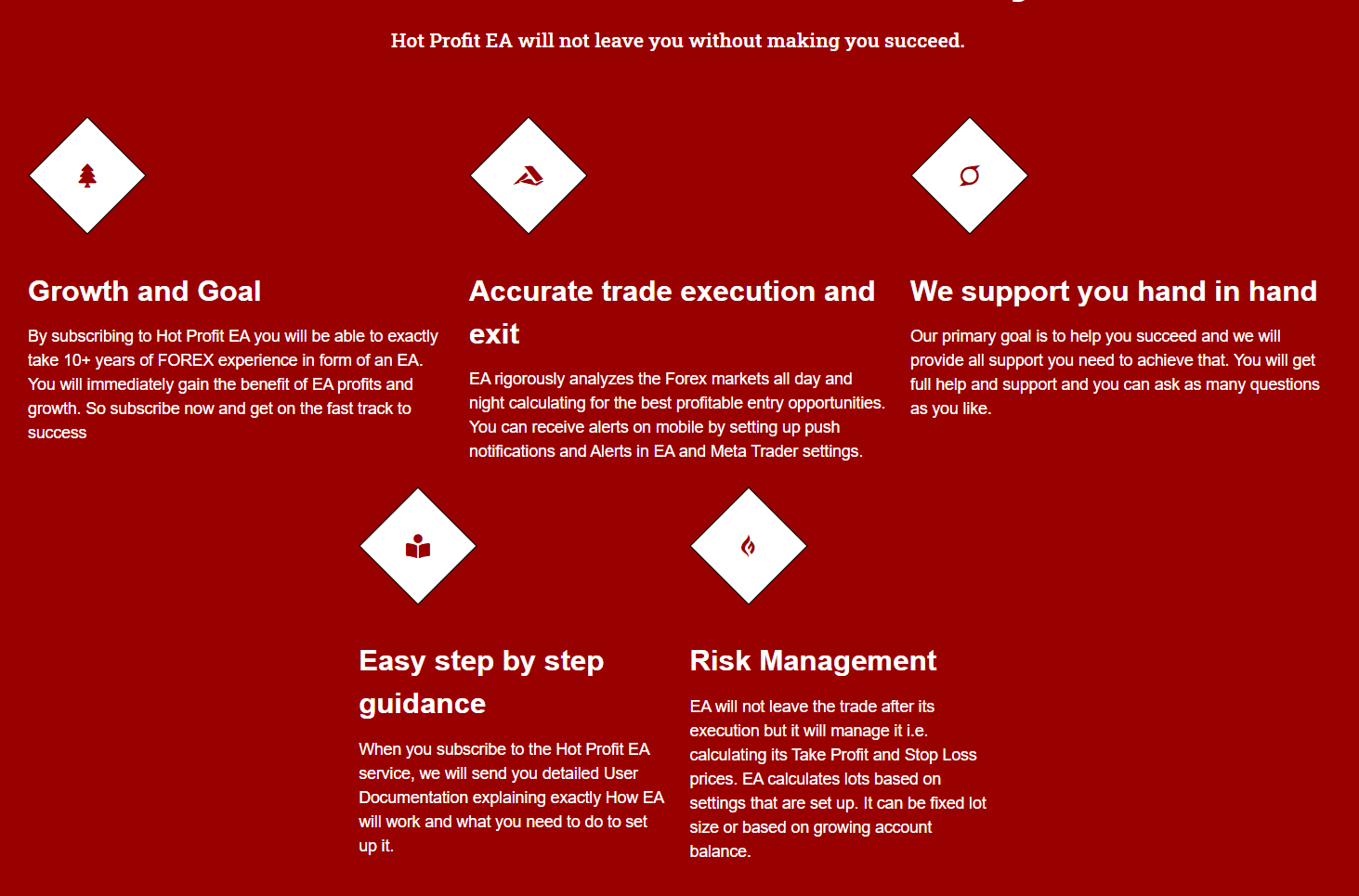 Hot Profit EA will not leave you without making you succeed.

Growth and Goal

By subscribing to Hot Profit EA you will be able to exactly take 10+ years of FOREX experience in form of an EA. You will immediately gain the benefit of EA profits and growth. So subscribe now and get on the fast track to success

Accurate trade execution and exit

EA rigorously analyzes the Forex markets all day and night calculating for the best profitable entry opportunities. You can receive alerts on mobile by setting up push notifications and Alerts in EA and Meta Trader settings.

We support you hand in hand

Our primary goal is to help you succeed and we will provide all support you need to achieve that. You will get full help and support and you can ask as many questions as you like.

Easy step by step guidance

When you subscribe to the Hot Profit EA service, we will send you detailed User Documentation explaining exactly How EA will work and what you need to do to set up it.

Risk Management

EA will not leave the trade after its execution but it will manage it i.e. calculating its Take Profit and Stop Loss prices. EA calculates lots based on settings that are set up. It can be fixed lot size or based on growing account balance.